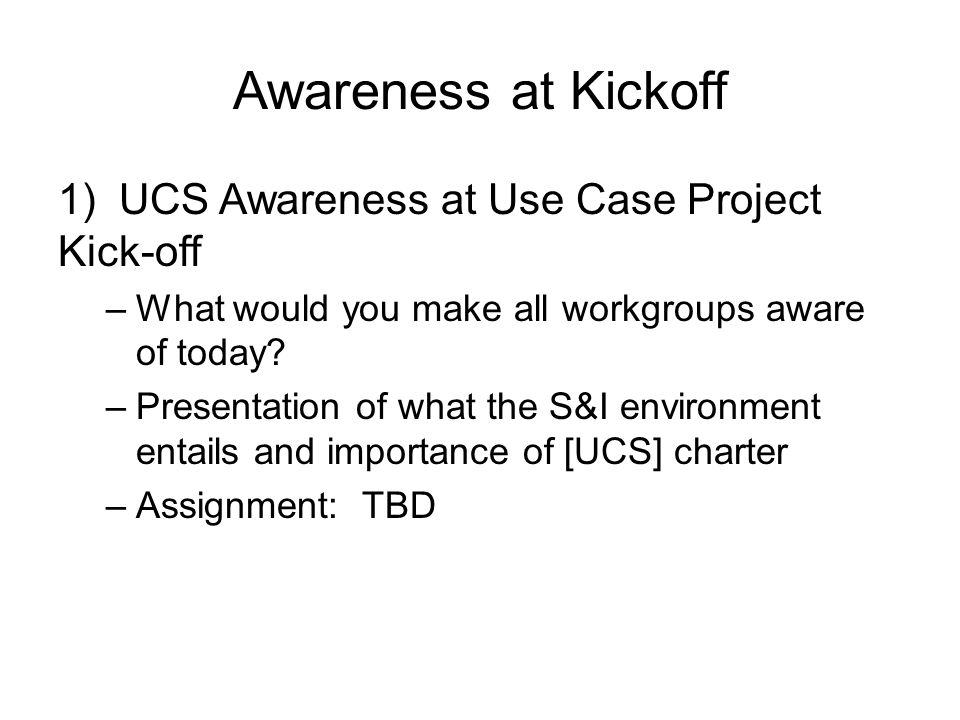 Awareness at Kickoff

1) UCS Awareness at Use Case Project Kick-off

– What would you make all workgroups aware of today?

– Presentation of what the S&I environment entails and importance of [UCS] charter

– Assignment: TBD